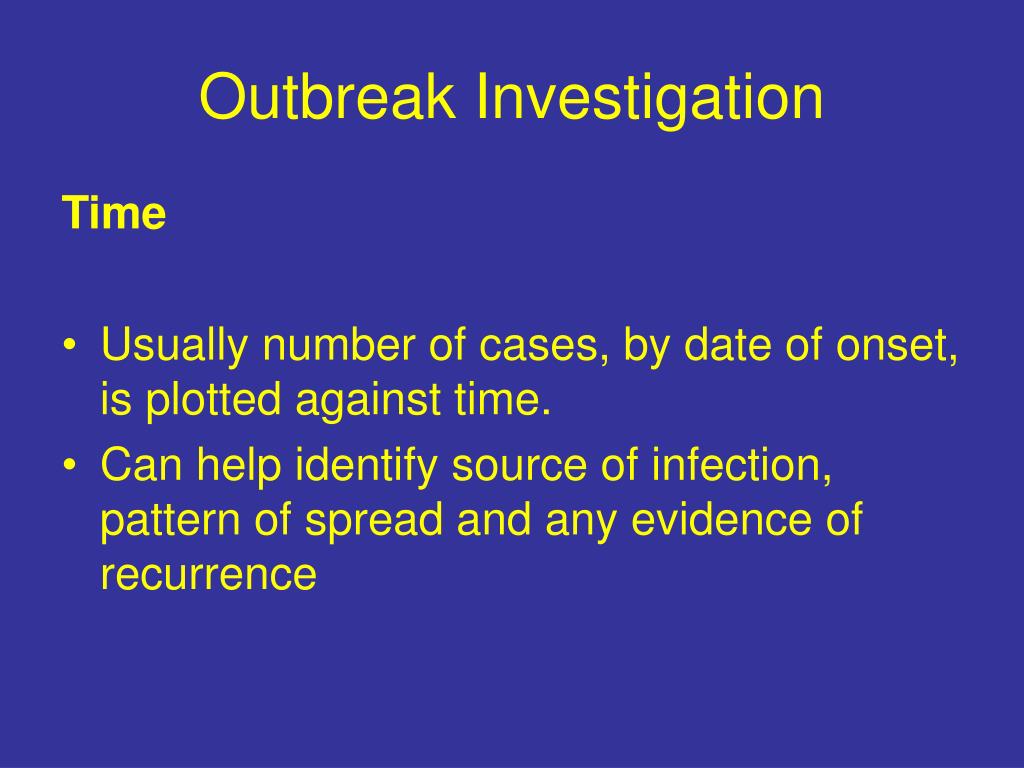 Outbreak Investigation

Time

• Usually number of cases, by date of onset, is plotted against time.
• Can help identify source of infection, pattern of spread and any evidence of recurrence